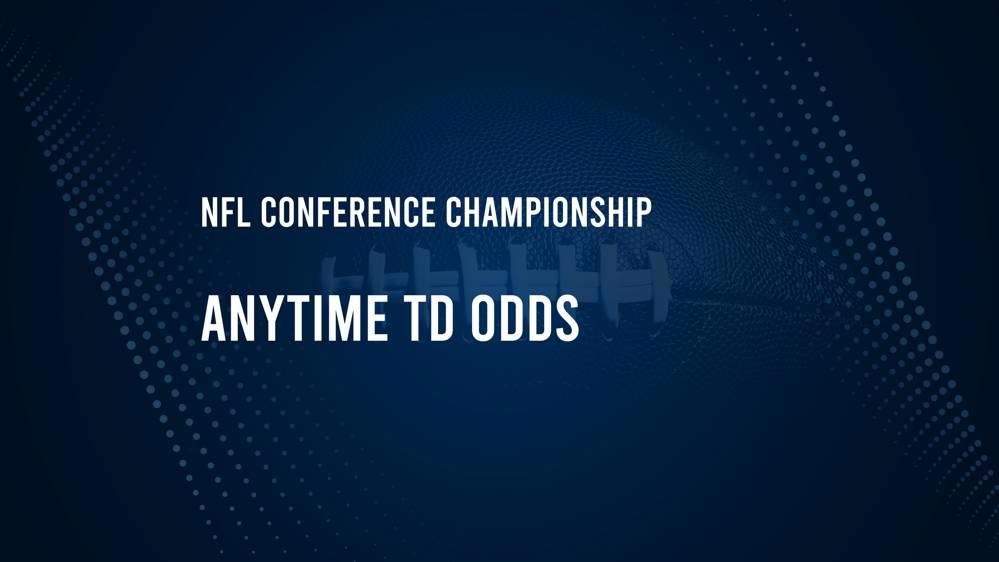 NFL CONFERENCE CHAMPIONSHIP

ANYTIME TD ODDS